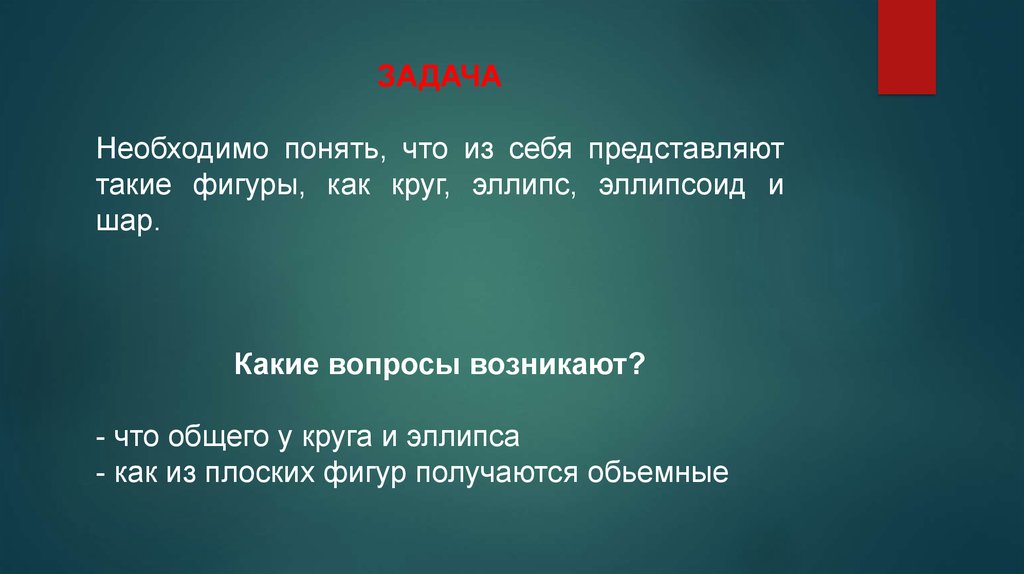 ЗАДАЧА

Необходимо понять, что из себя представляют такие фигуры, как круг, эллипс, эллипсоид и шар.

Какие вопросы возникают?

- что общего у круга и эллипса
- как из плоских фигур получаются обьемные